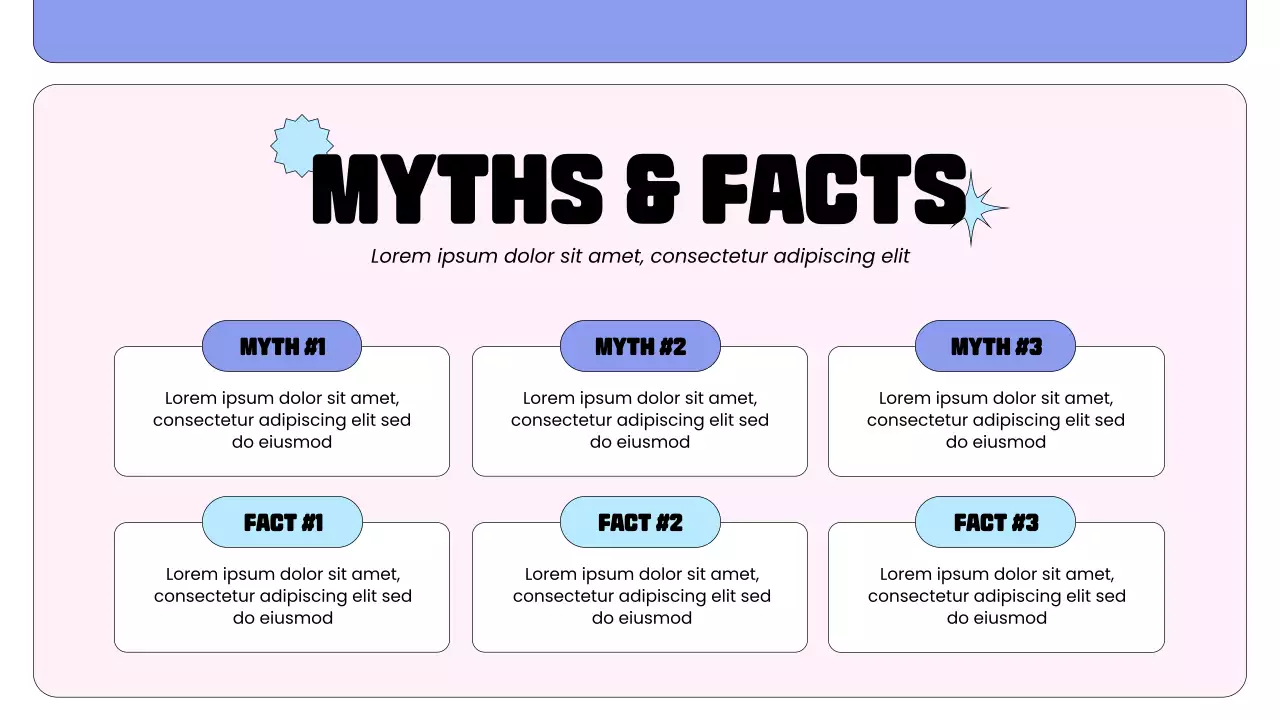 MYTHS & FACTS

Lorem ipsum dolor sit amet, consectetur adipiscing elit

MYTH #1

Lorem ipsum dolor sit amet, consectetur adipiscing elit sed do eiusmod

MYTH #2

Lorem ipsum dolor sit amet, consectetur adipiscing elit sed do eiusmod

MYTH #3

Lorem ipsum dolor sit amet, consectetur adipiscing elit sed do eiusmod

FACT #1

Lorem ipsum dolor sit amet, consectetur adipiscing elit sed do eiusmod

FACT #2

Lorem ipsum dolor sit amet, consectetur adipiscing elit sed do eiusmod

FACT #3

Lorem ipsum dolor sit amet, consectetur adipiscing elit sed do eiusmod